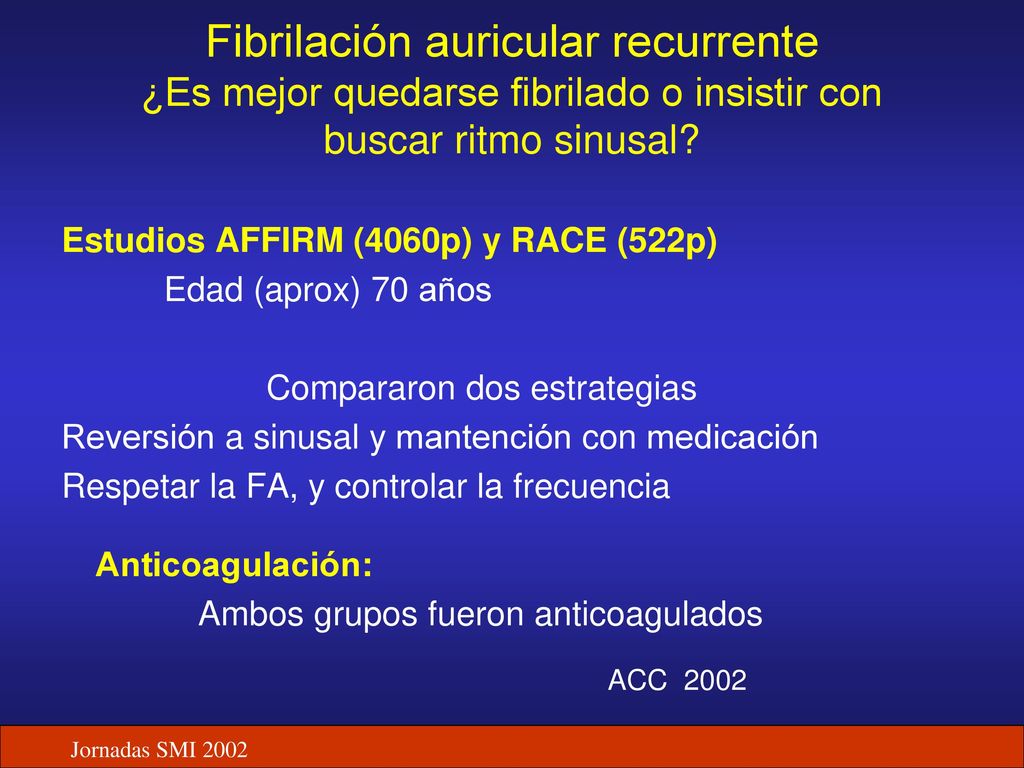 Fibrilación auricular recurrente
¿Es mejor quedarse fibrilado o insistir con buscar ritmo sinusal?

Estudios AFFIRM (4060p) y RACE (522p)
Edad (aprox) 70 años

Compararon dos estrategias
Reversión a sinusal y mantención con medicación
Respetar la FA, y controlar la frecuencia

Anticoagulación:
Ambos grupos fueron anticoagulados

ACC 2002

Jornadas SMI 2002